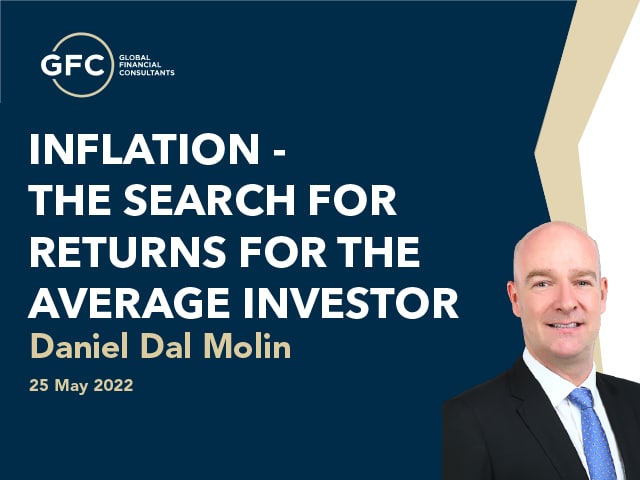 GFC GLOBAL FINANCIAL CONSULTANTS

INFLATION - THE SEARCH FOR RETURNS FOR THE AVERAGE INVESTOR

Daniel Dal Molin

25 May 2022